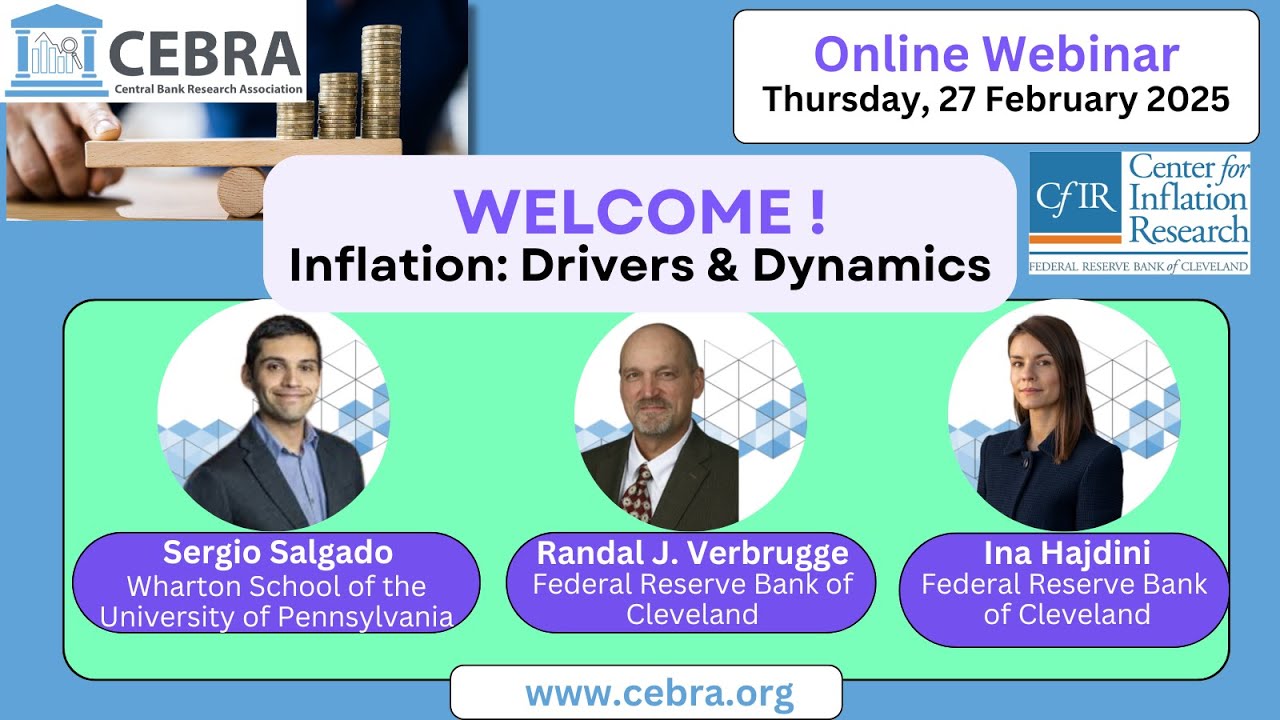 CEBRA
Central Bank Research Association

Online Webinar
Thursday, 27 February 2025

WELCOME !
Inflation: Drivers & Dynamics

CfIR Center for Inflation Research
FEDERAL RESERVE BANK of CLEVELAND

Sergio Salgado
Wharton School of the University of Pennsylvania

Randal J. Verbrugge
Federal Reserve Bank of Cleveland

Ina Hajdini
Federal Reserve Bank of Cleveland

www.cebra.org